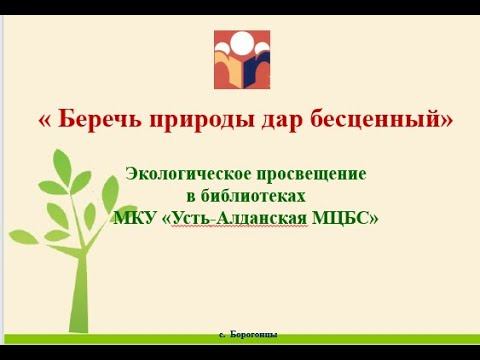 « Беречь природы дар бесценный»

Экологическое просвещение в библиотеках МКУ «Усть-Алданская МЦБС»

с. Борогонцы